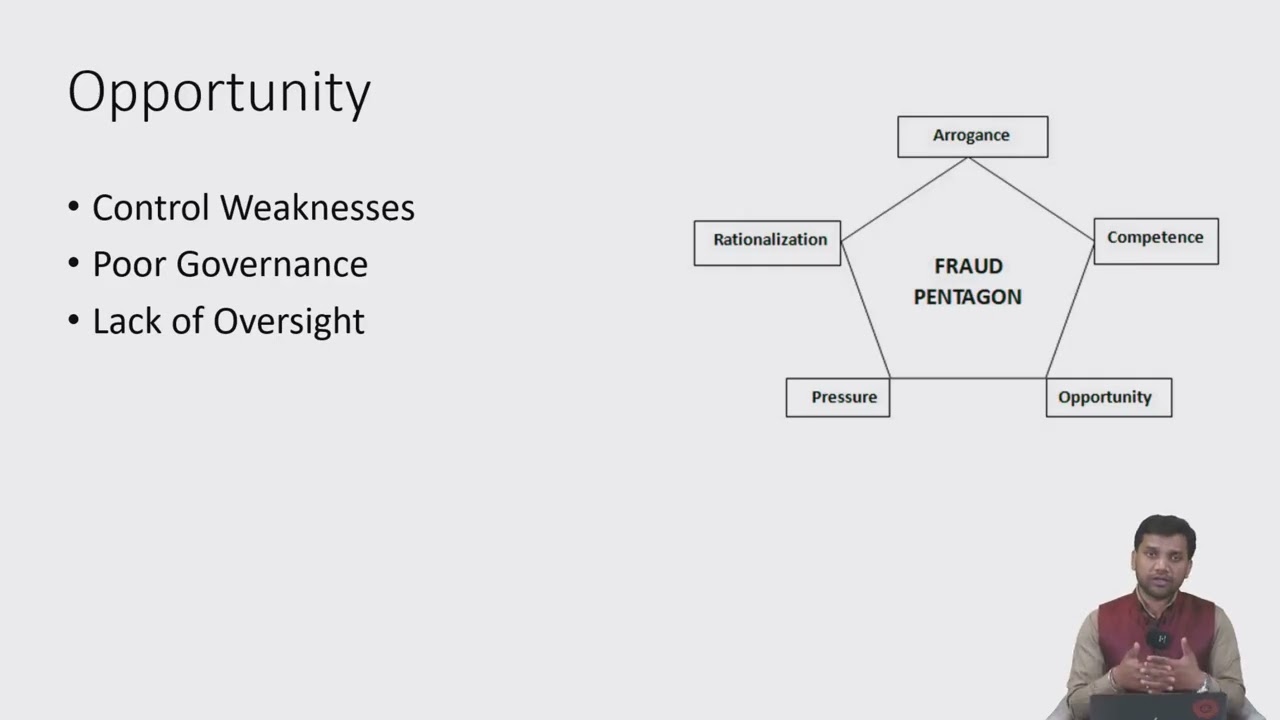 Opportunity

• Control Weaknesses
• Poor Governance
• Lack of Oversight

Arrogance
Rationalization
Competence
FRAUD PENTAGON
Pressure
Opportunity